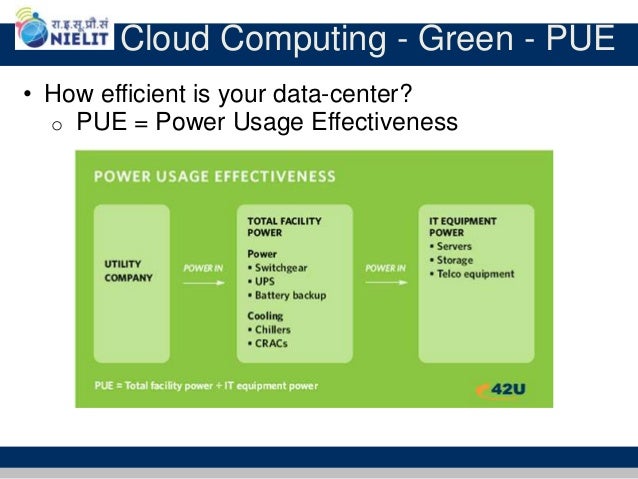 रा.इ.सू.प्रौ.सं
NIELIT
Cloud Computing - Green - PUE

• How efficient is your data-center?
  ○ PUE = Power Usage Effectiveness

POWER USAGE EFFECTIVENESS

UTILITY COMPANY

POWER IN

TOTAL FACILITY POWER
Power
• Switchgear
• UPS
• Battery backup
Cooling
• Chillers
• CRACs

POWER IN

IT EQUIPMENT POWER
• Servers
• Storage
• Telco equipment

PUE = Total facility power ÷ IT equipment power

42U